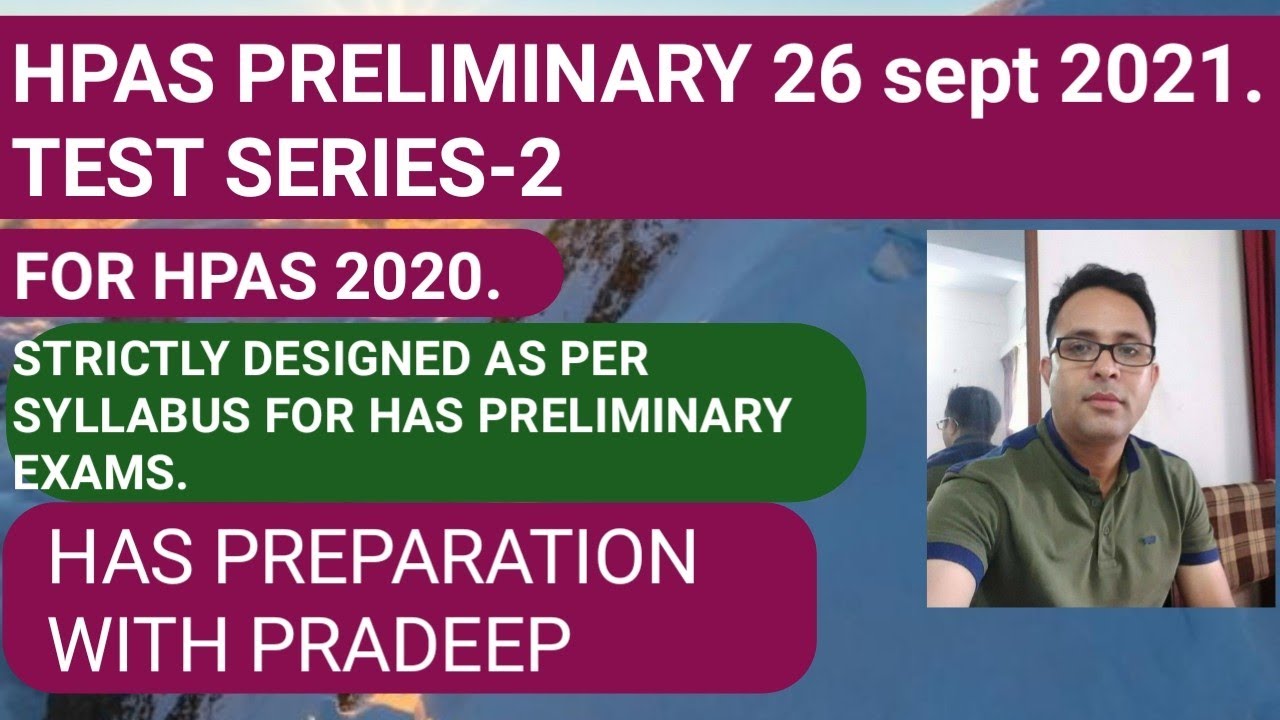 HPAS PRELIMINARY 26 sept 2021.
TEST SERIES-2

FOR HPAS 2020.

STRICTLY DESIGNED AS PER SYLLABUS FOR HAS PRELIMINARY EXAMS.

HAS PREPARATION WITH PRADEEP